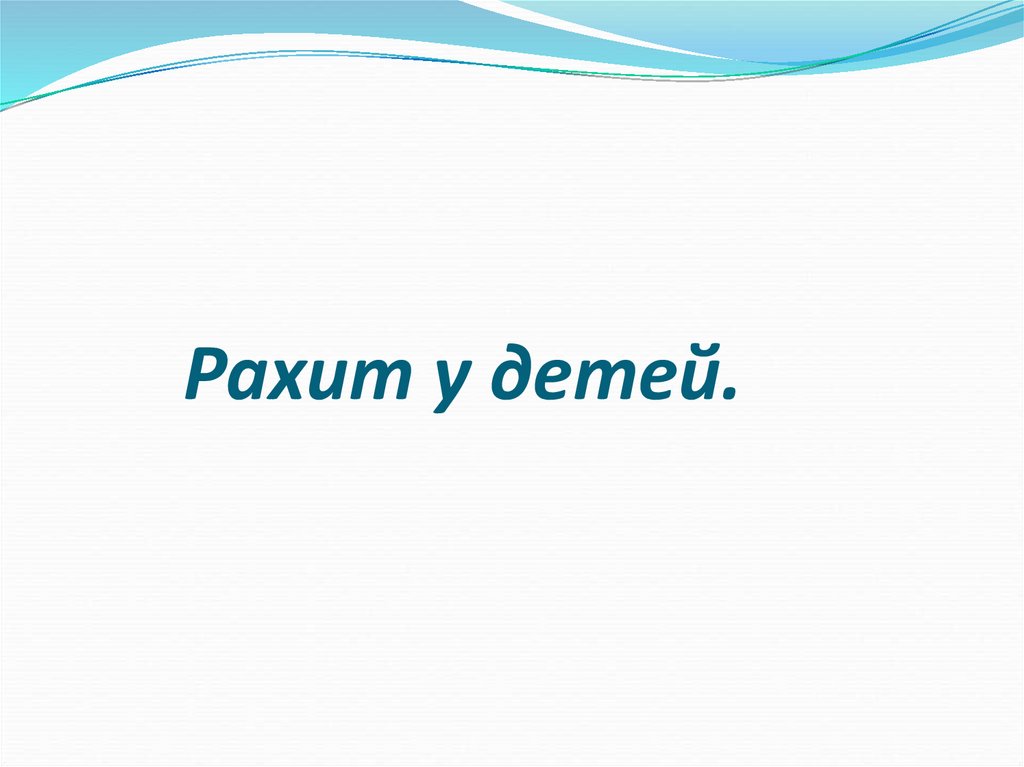 Рахит у детей.